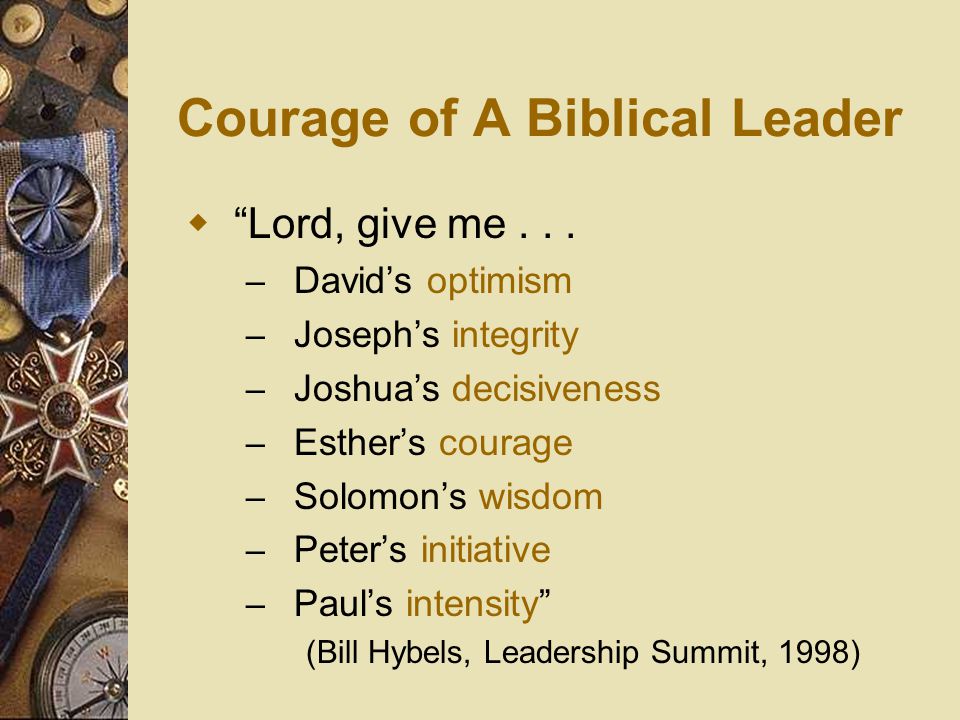 Courage of A Biblical Leader

“Lord, give me . . .
– David’s optimism
– Joseph’s integrity
– Joshua’s decisiveness
– Esther’s courage
– Solomon’s wisdom
– Peter’s initiative
– Paul’s intensity”
(Bill Hybels, Leadership Summit, 1998)